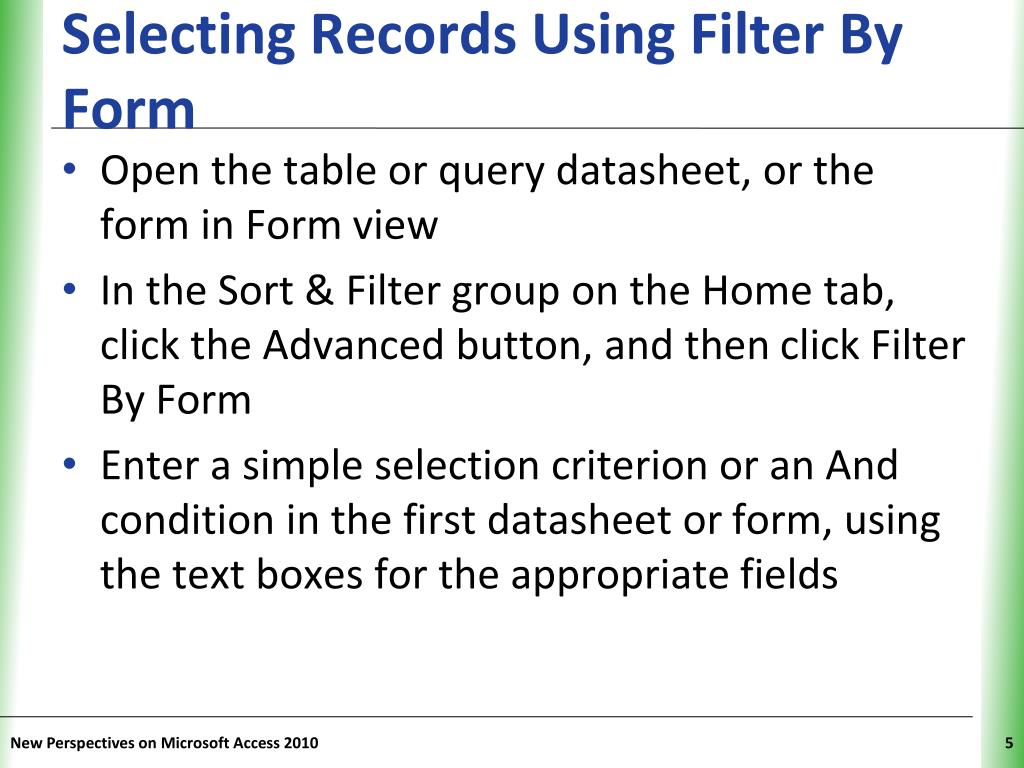 Selecting Records Using Filter By Form

• Open the table or query datasheet, or the form in Form view
• In the Sort & Filter group on the Home tab, click the Advanced button, and then click Filter By Form
• Enter a simple selection criterion or an And condition in the first datasheet or form, using the text boxes for the appropriate fields

New Perspectives on Microsoft Access 2010

5